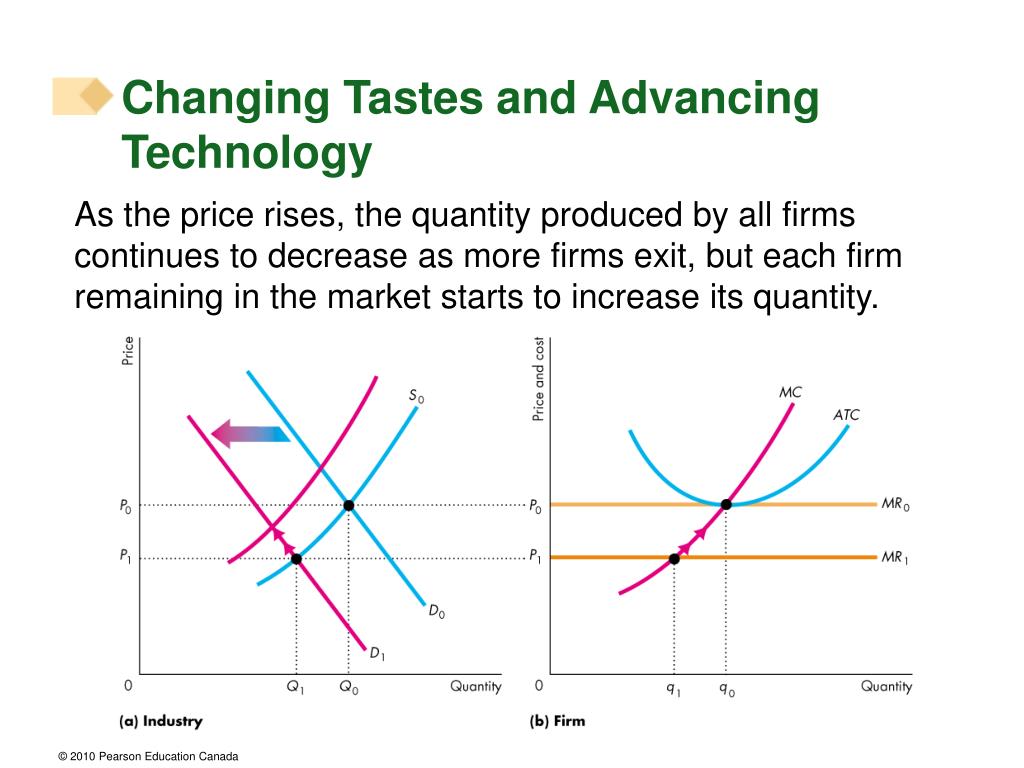 Changing Tastes and Advancing Technology

As the price rises, the quantity produced by all firms continues to decrease as more firms exit, but each firm remaining in the market starts to increase its quantity.

Price

$S_0$

$P_0$

$P_1$

$D_0$

$D_1$

0

$Q_1$

$Q_0$

Quantity

(a) Industry

Price and cost

MC

ATC

$P_0$

$MR_0$

$P_1$

$MR_1$

0

$q_1$

$q_0$

Quantity

(b) Firm

© 2010 Pearson Education Canada